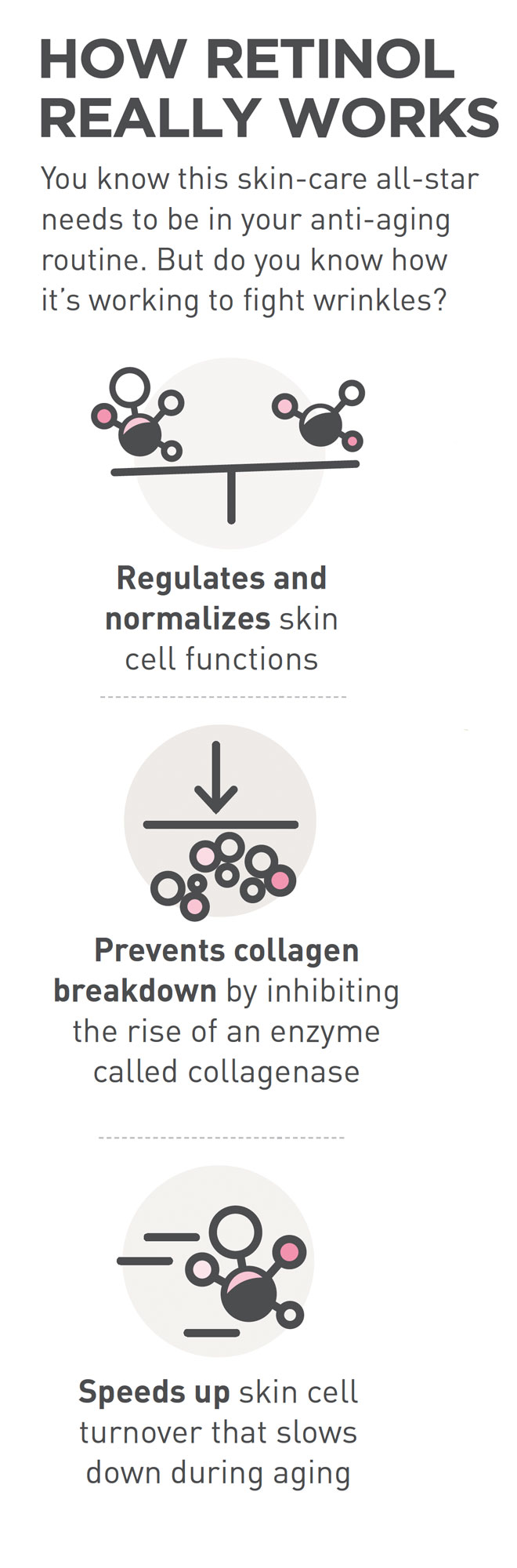 HOW RETINOL REALLY WORKS

You know this skin-care all-star needs to be in your anti-aging routine. But do you know how it's working to fight wrinkles?

Regulates and normalizes skin cell functions

Prevents collagen breakdown by inhibiting the rise of an enzyme called collagenase

Speeds up skin cell turnover that slows down during aging